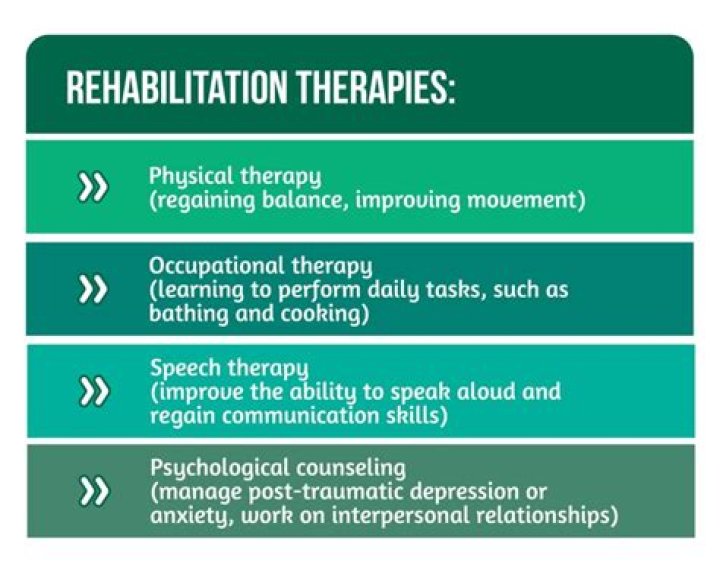 REHABILITATION THERAPIES:

»
Physical therapy
(regaining balance, improving movement)

»
Occupational therapy
(learning to perform daily tasks, such as bathing and cooking)

»
Speech therapy
(improve the ability to speak aloud and regain communication skills)

»
Psychological counseling
(manage post-traumatic depression or anxiety, work on interpersonal relationships)